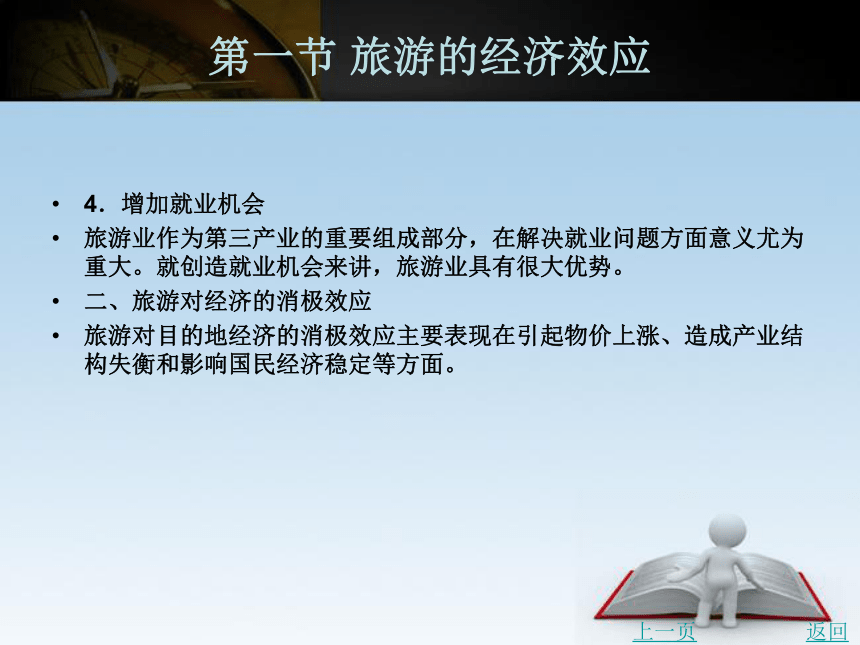 第一节 旅游的经济效应

• 4．增加就业机会
• 旅游业作为第三产业的重要组成部分，在解决就业问题方面意义尤为重大。就创造就业机会来讲，旅游业具有很大优势。
• 二、旅游对经济的消极效应
• 旅游对目的地经济的消极效应主要表现在引起物价上涨、造成产业结构失衡和影响国民经济稳定等方面。

上一页 返回